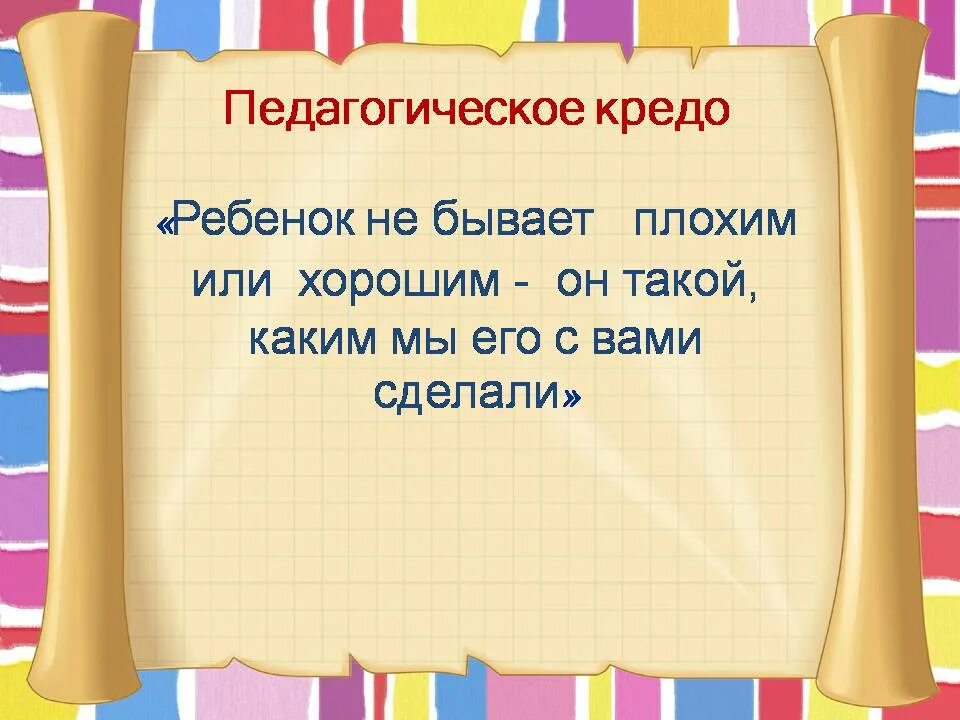 Педагогическое кредо

«Ребенок не бывает плохим или хорошим - он такой, каким мы его с вами сделали»